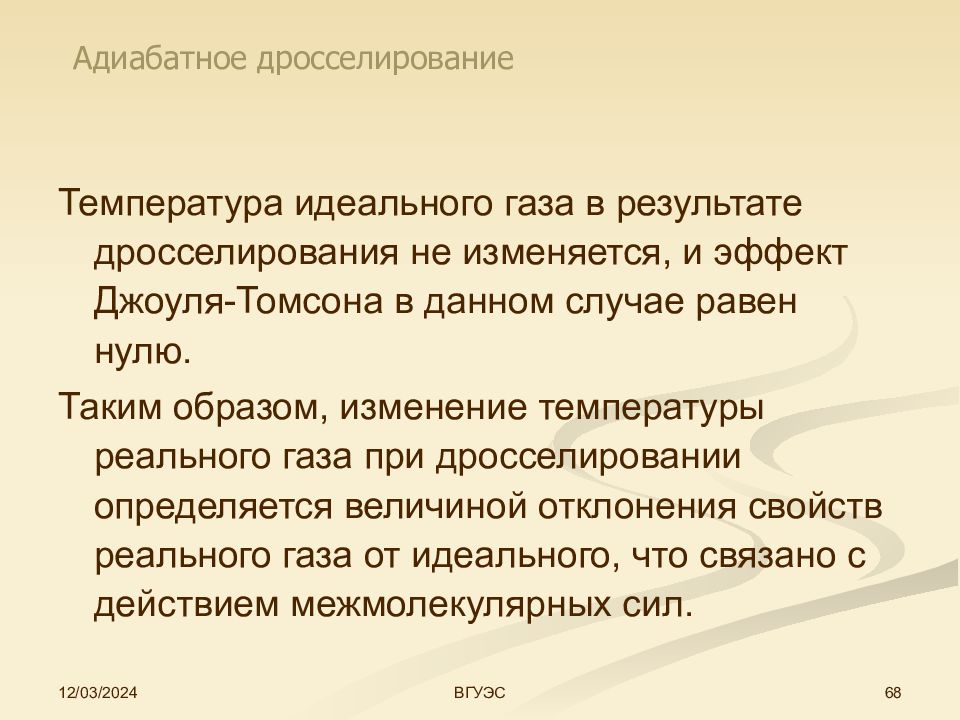 Адиабатное дросселирование

Температура идеального газа в результате дросселирования не изменяется, и эффект Джоуля-Томсона в данном случае равен нулю.

Таким образом, изменение температуры реального газа при дросселировании определяется величиной отклонения свойств реального газа от идеального, что связано с действием межмолекулярных сил.

12/03/2024

ВГУЭС

68